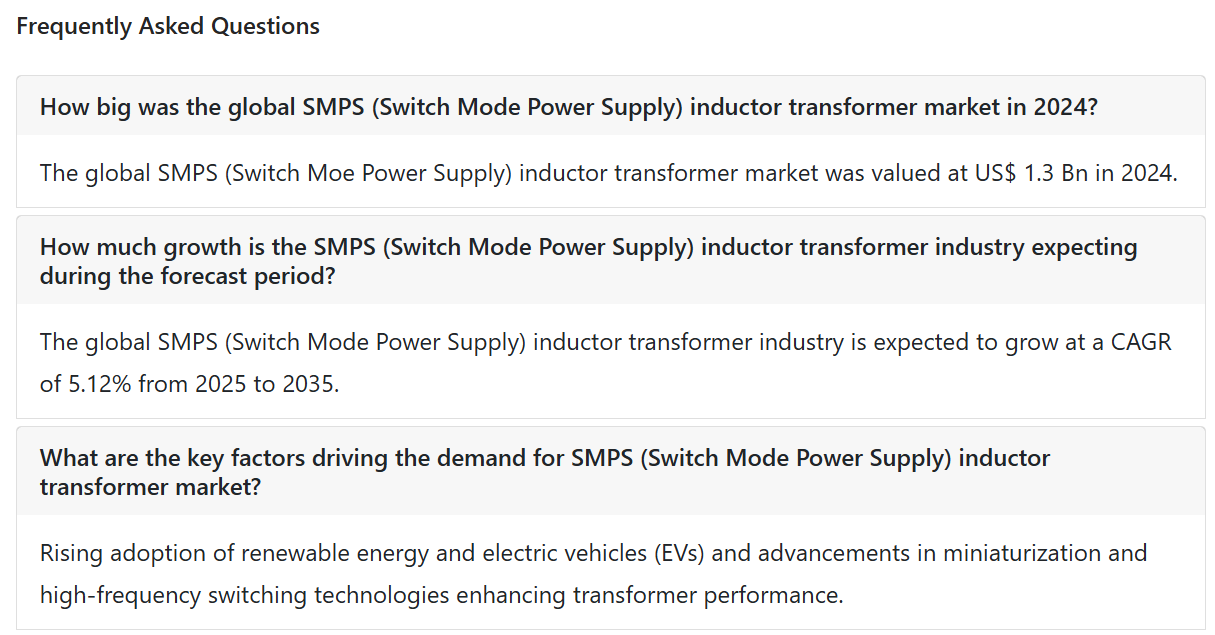 Frequently Asked Questions

How big was the global SMPS (Switch Mode Power Supply) inductor transformer market in 2024?

The global SMPS (Switch Moe Power Supply) inductor transformer market was valued at US$ 1.3 Bn in 2024.

How much growth is the SMPS (Switch Mode Power Supply) inductor transformer industry expecting during the forecast period?

The global SMPS (Switch Mode Power Supply) inductor transformer industry is expected to grow at a CAGR of 5.12% from 2025 to 2035.

What are the key factors driving the demand for SMPS (Switch Mode Power Supply) inductor transformer market?

Rising adoption of renewable energy and electric vehicles (EVs) and advancements in miniaturization and high-frequency switching technologies enhancing transformer performance.